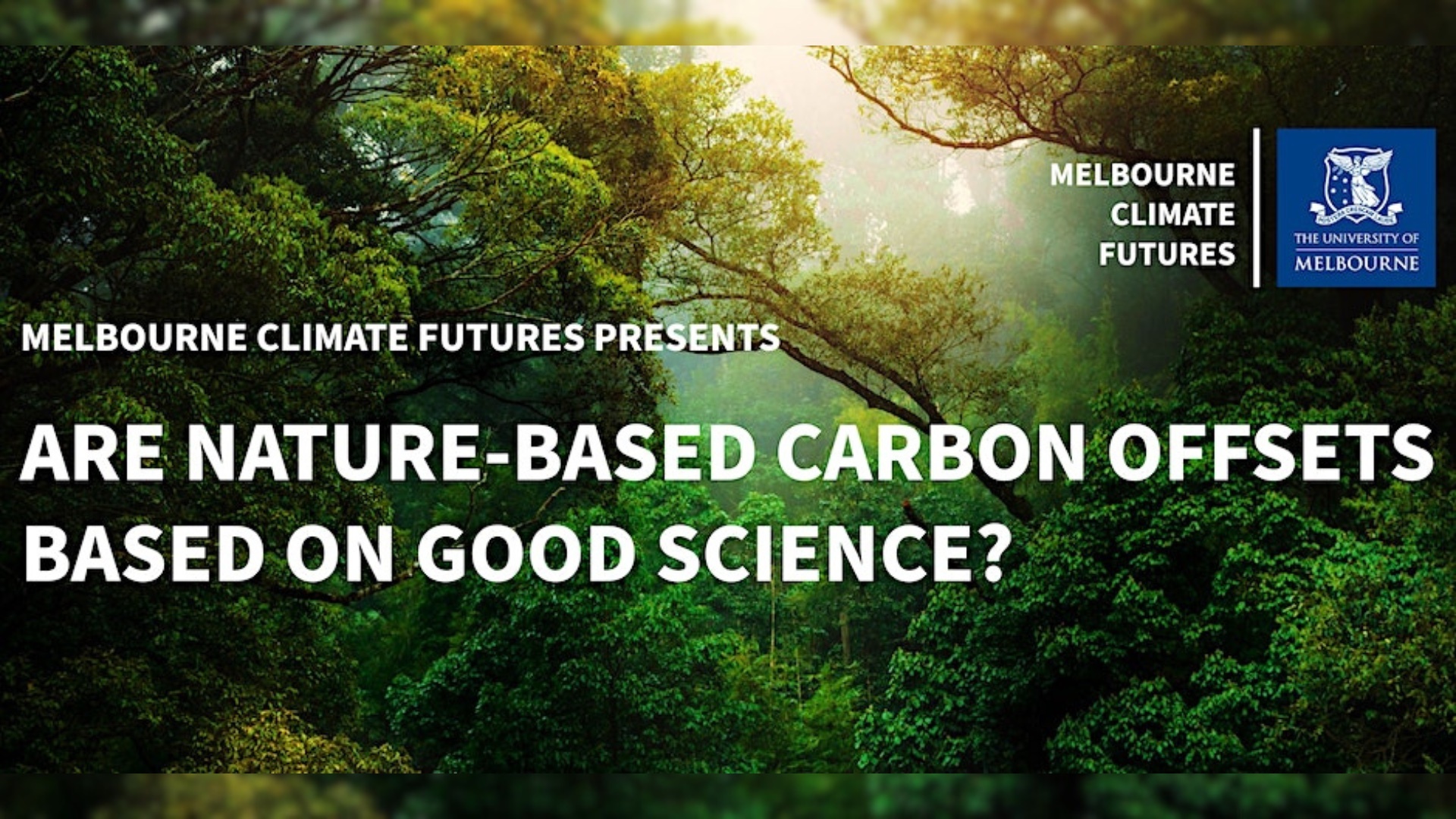 MELBOURNE CLIMATE FUTURES

THE UNIVERSITY OF MELBOURNE

MELBOURNE CLIMATE FUTURES PRESENTS

ARE NATURE-BASED CARBON OFFSETS BASED ON GOOD SCIENCE?